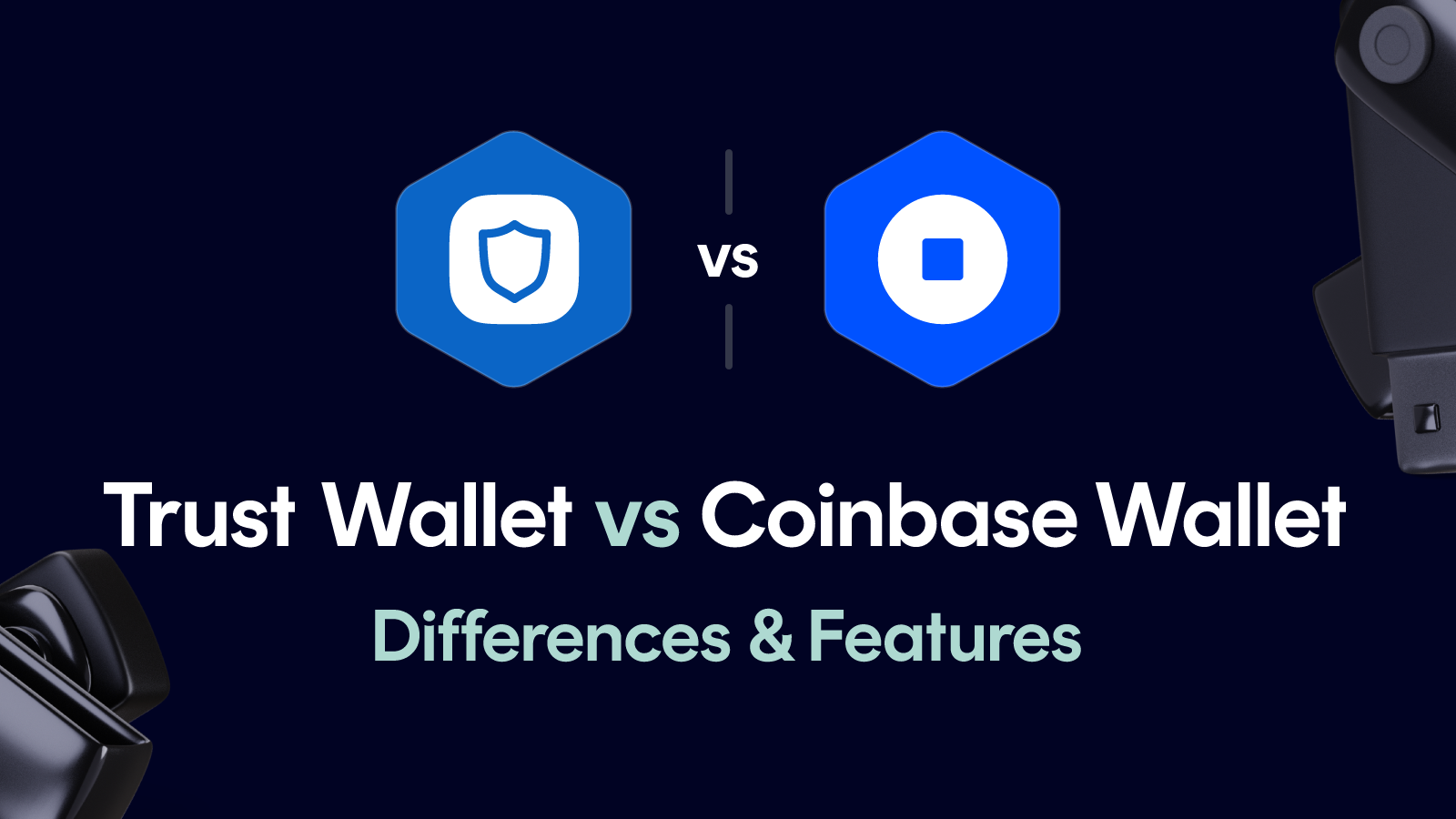 vs

Trust Wallet vs Coinbase Wallet

Differences & Features